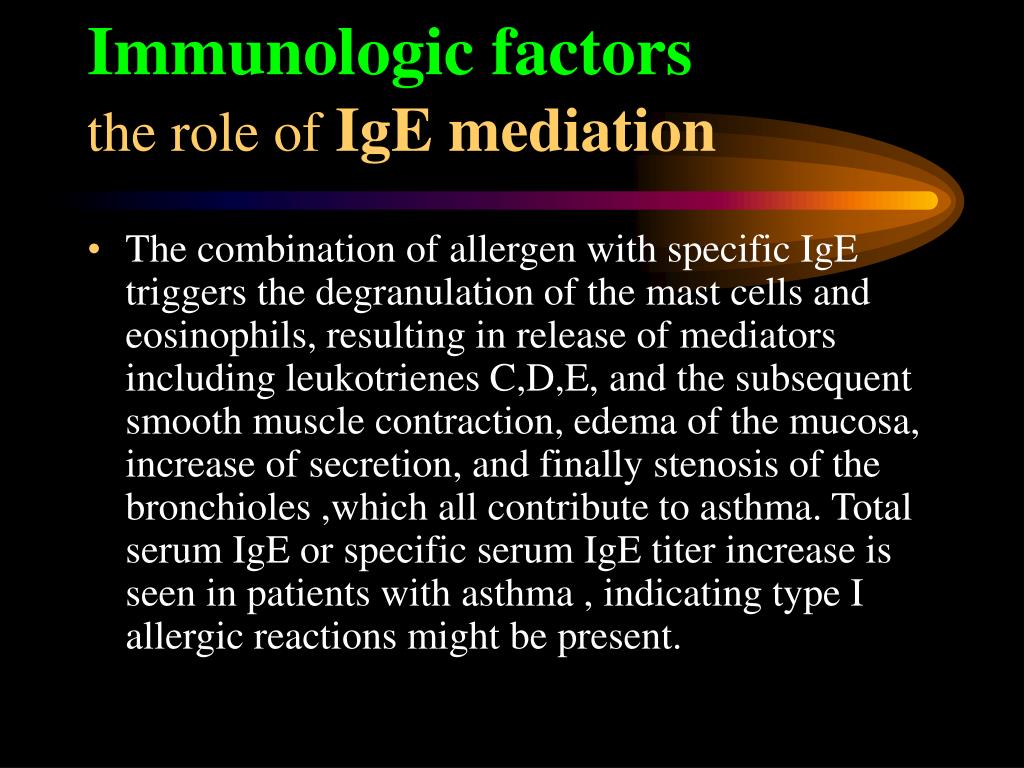 Immunologic factors
the role of IgE mediation

• The combination of allergen with specific IgE triggers the degranulation of the mast cells and eosinophils, resulting in release of mediators including leukotrienes C,D,E, and the subsequent smooth muscle contraction, edema of the mucosa, increase of secretion, and finally stenosis of the bronchioles ,which all contribute to asthma. Total serum IgE or specific serum IgE titer increase is seen in patients with asthma , indicating type I allergic reactions might be present.